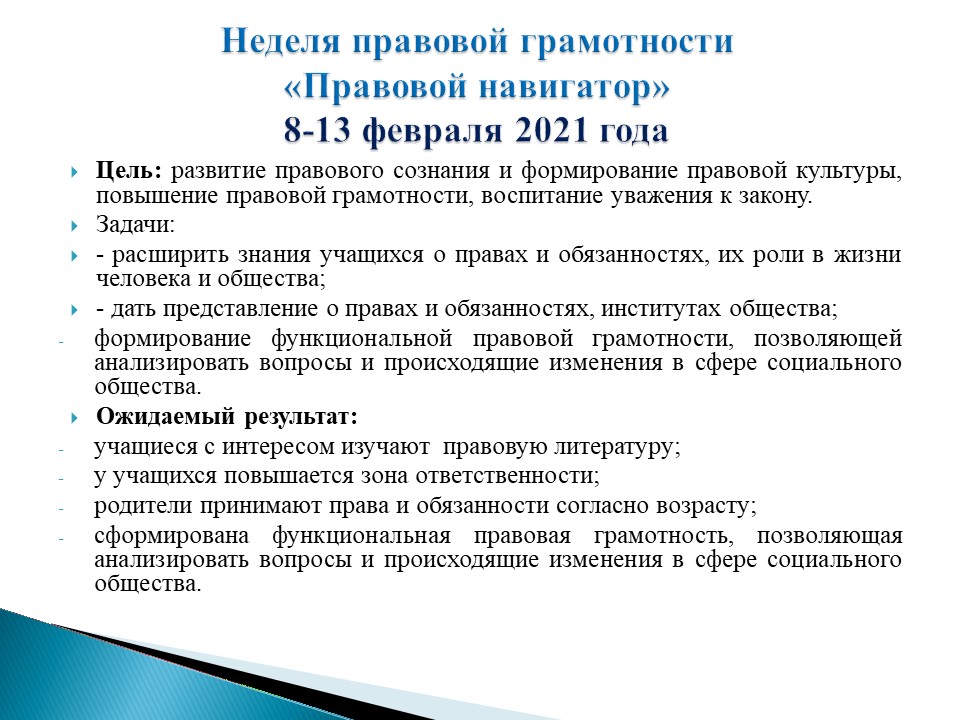 Неделя правовой грамотности
«Правовой навигатор»
8-13 февраля 2021 года

Цель: развитие правового сознания и формирование правовой культуры, повышение правовой грамотности, воспитание уважения к закону.

Задачи:

- расширить знания учащихся о правах и обязанностях, их роли в жизни человека и общества;

- дать представление о правах и обязанностях, институтах общества;

- формирование функциональной правовой грамотности, позволяющей анализировать вопросы и происходящие изменения в сфере социального общества.

Ожидаемый результат:

- учащиеся с интересом изучают правовую литературу;

- у учащихся повышается зона ответственности;

- родители принимают права и обязанности согласно возрасту;

- сформирована функциональная правовая грамотность, позволяющая анализировать вопросы и происходящие изменения в сфере социального общества.